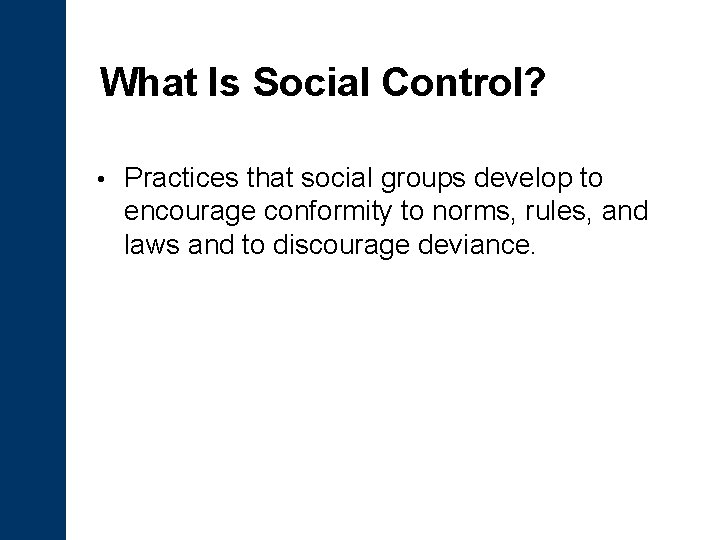 What Is Social Control?

• Practices that social groups develop to encourage conformity to norms, rules, and laws and to discourage deviance.